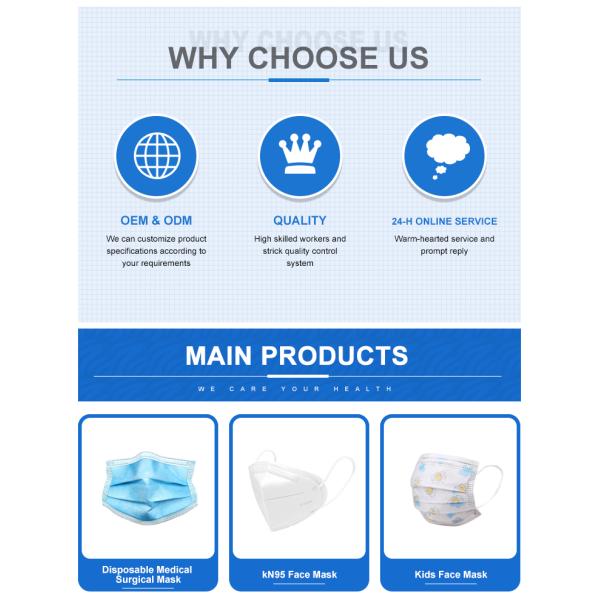 WHY CHOOSE US

WHY CHOOSE US

OEM & ODM

We can customize product specifications according to your requirements

QUALITY

High skilled workers and strick quality control system

24-H ONLINE SERVICE

Warm-hearted service and prompt reply

MAIN PRODUCTS

WE CARE YOUR HEALTH

Disposable Medical Surgical Mask

kN95 Face Mask

Kids Face Mask